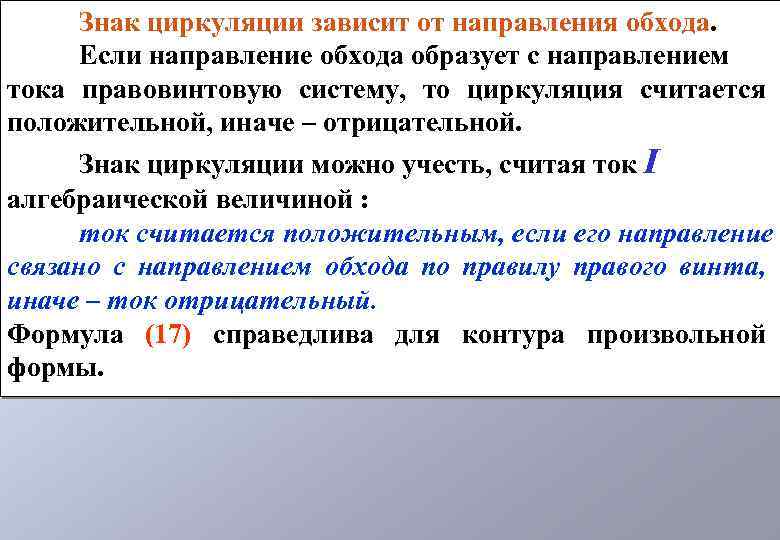 Знак циркуляции зависит от направления обхода.

Если направление обхода образует с направлением тока правовинтовую систему, то циркуляция считается положительной, иначе – отрицательной.

Знак циркуляции можно учесть, считая ток $I$ алгебраической величиной :

ток считается положительным, если его направление связано с направлением обхода по правилу правого винта, иначе – ток отрицательный.

Формула (17) справедлива для контура произвольной формы.